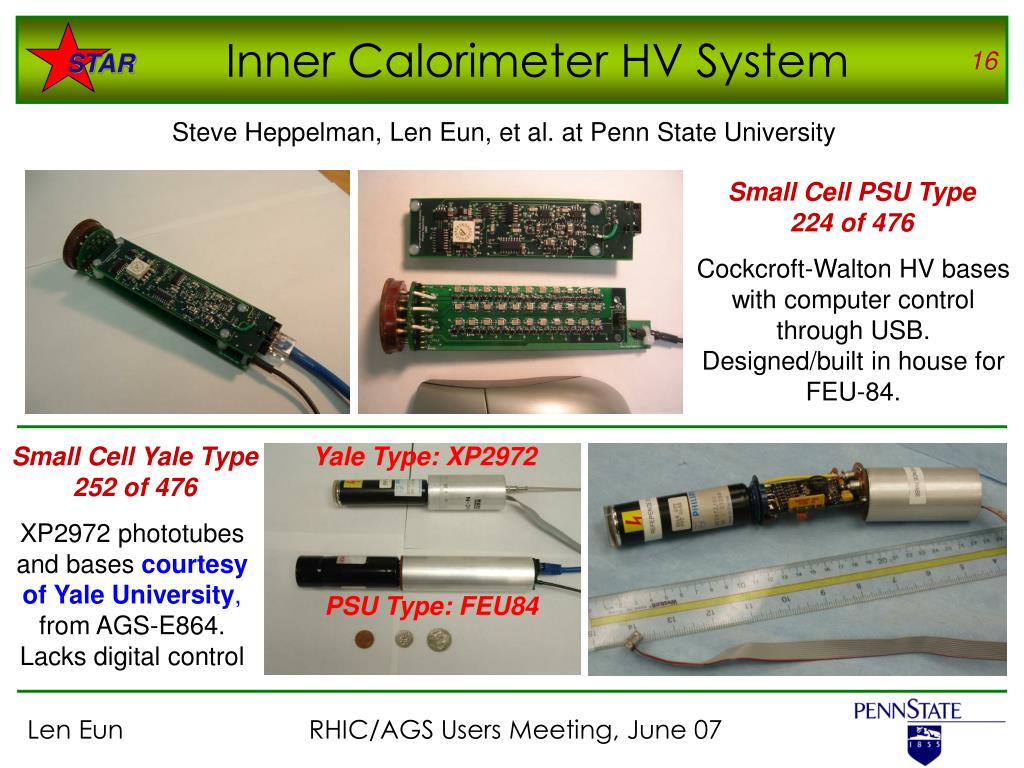 STAR

Inner Calorimeter HV System

16

Steve Heppelman, Len Eun, et al. at Penn State University

Small Cell PSU Type
224 of 476

Cockcroft-Walton HV bases with computer control through USB. Designed/built in house for FEU-84.

Small Cell Yale Type
252 of 476

XP2972 phototubes and bases courtesy of Yale University, from AGS-E864. Lacks digital control

Yale Type: XP2972

PSU Type: FEU84

Len Eun

RHIC/AGS Users Meeting, June 07

PENNSTATE

1855